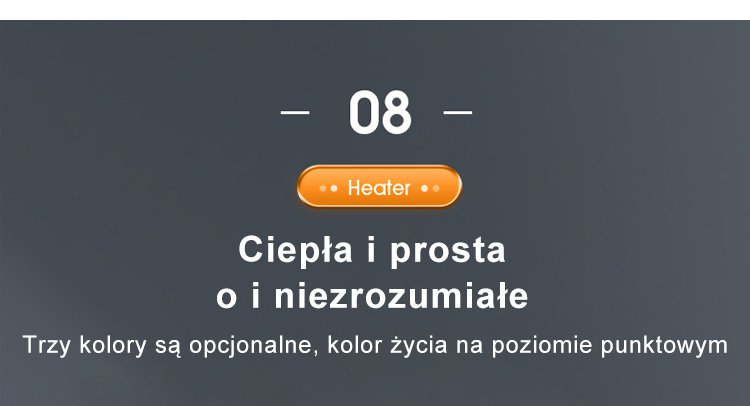 — 08 —

Heater

Ciepła i prosta
o i niezrozumiałe

Trzy kolory są opcjonalne, kolor życia na poziomie punktowym